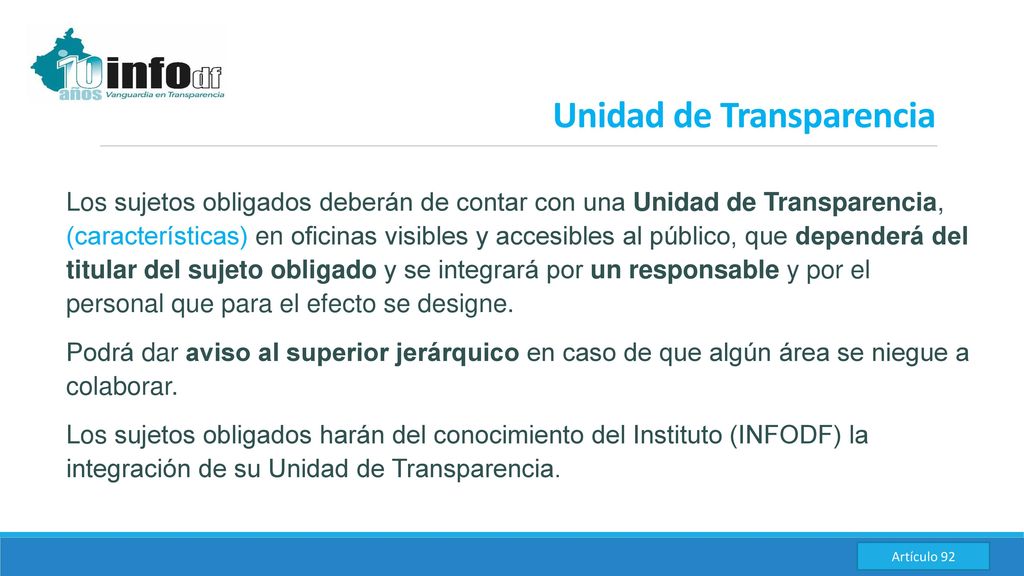 10 años infodf Vanguardia en Transparencia

Unidad de Transparencia

Los sujetos obligados deberán de contar con una Unidad de Transparencia, (características) en oficinas visibles y accesibles al público, que dependerá del titular del sujeto obligado y se integrará por un responsable y por el personal que para el efecto se designe.

Podrá dar aviso al superior jerárquico en caso de que algún área se niegue a colaborar.

Los sujetos obligados harán del conocimiento del Instituto (INFODF) la integración de su Unidad de Transparencia.

Artículo 92